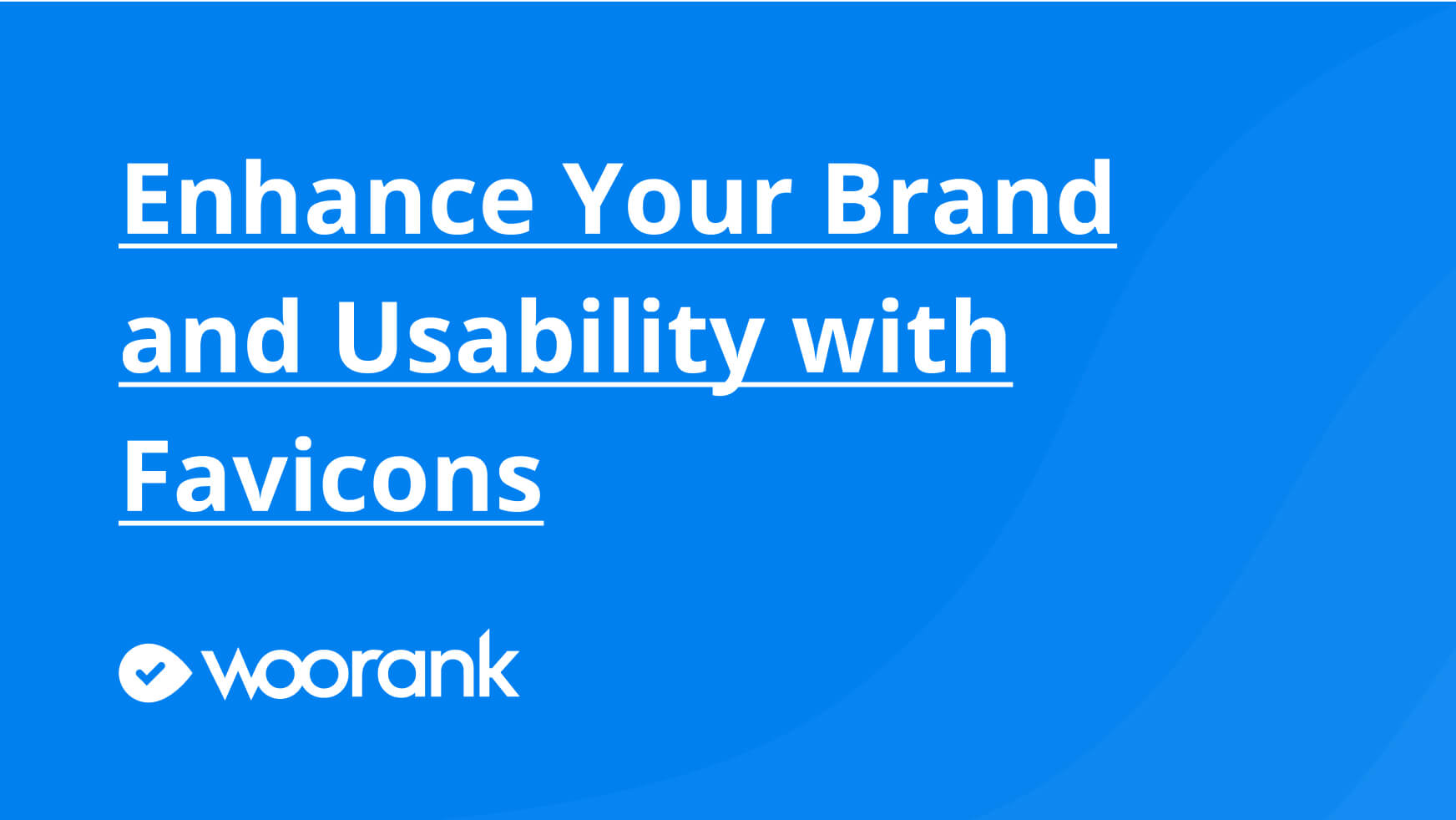 Enhance Your Brand and Usability with Favicons

woorank